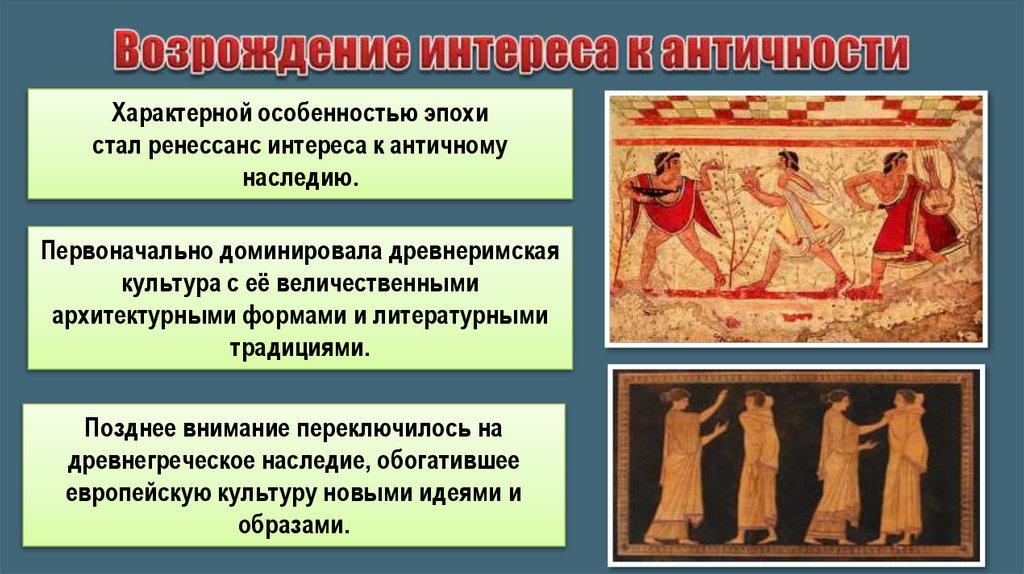 Возрождение интереса к античности

Характерной особенностью эпохи стал ренессанс интереса к античному наследию.

Первоначально доминировала древнеримская культура с её величественными архитектурными формами и литературными традициями.

Позднее внимание переключилось на древнегреческое наследие, обогатившее европейскую культуру новыми идеями и образами.